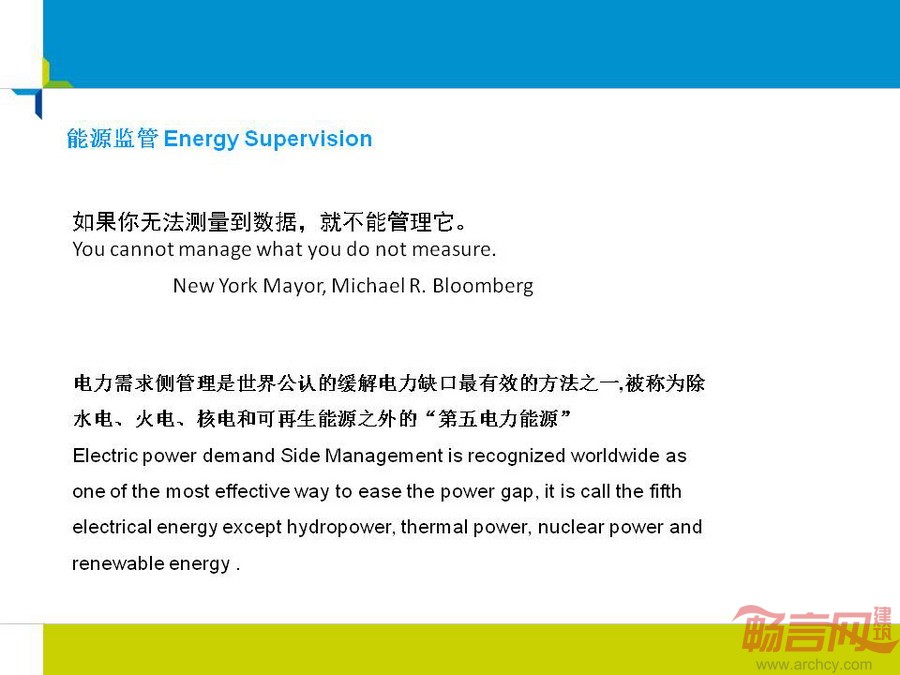 能源监管 Energy Supervision

如果你无法测量到数据，就不能管理它。
You cannot manage what you do not measure.

New York Mayor, Michael R. Bloomberg

电力需求侧管理是世界公认的缓解电力缺口最有效的方法之一,被称为除水电、火电、核电和可再生能源之外的“第五电力能源”
Electric power demand Side Management is recognized worldwide as one of the most effective way to ease the power gap, it is call the fifth electrical energy except hydropower, thermal power, nuclear power and renewable energy .

畅言网 建筑
www.archcy.com